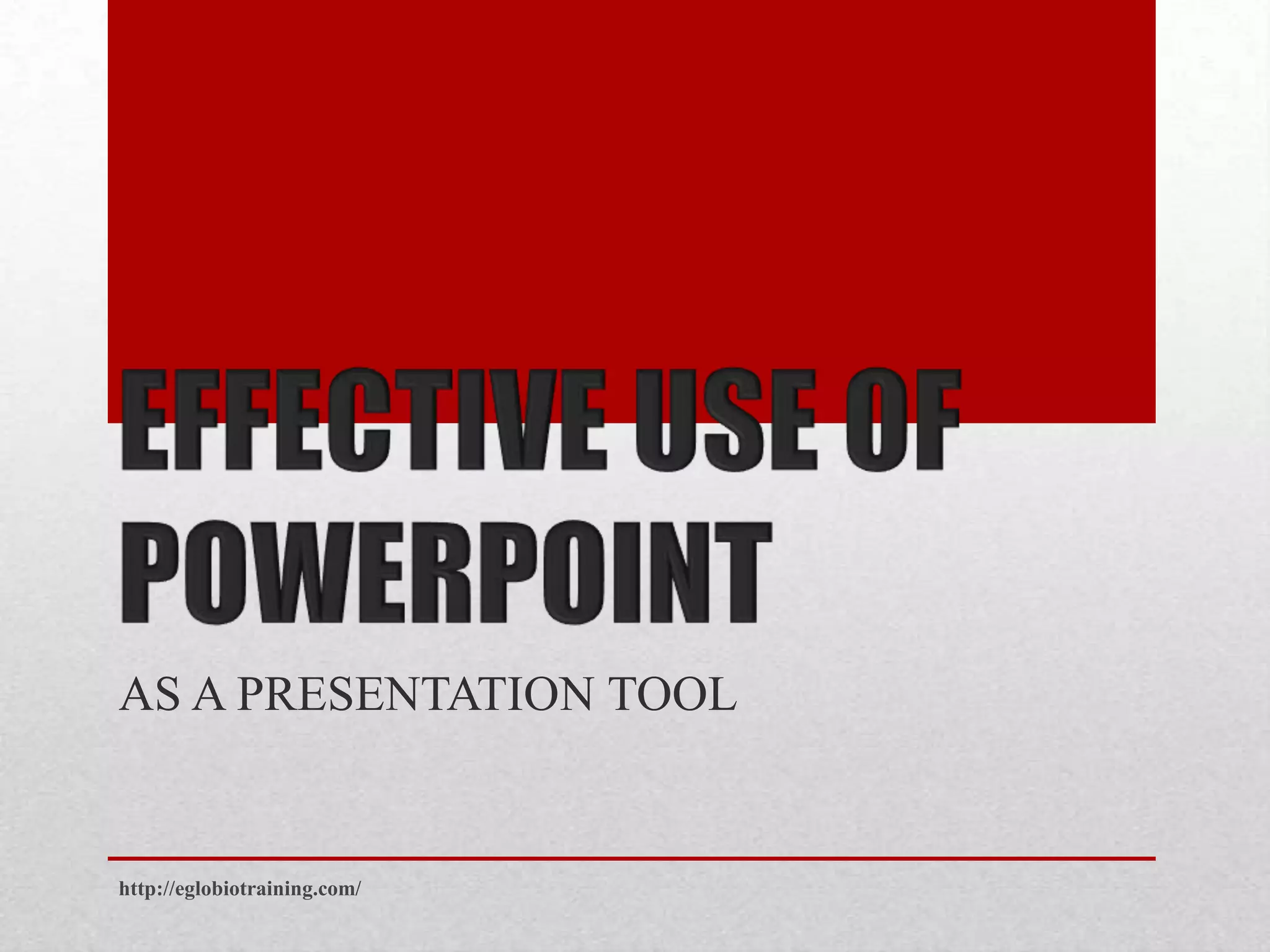 EFFECTIVE USE OF POWERPOINT

AS A PRESENTATION TOOL

http://eglobiotraining.com/